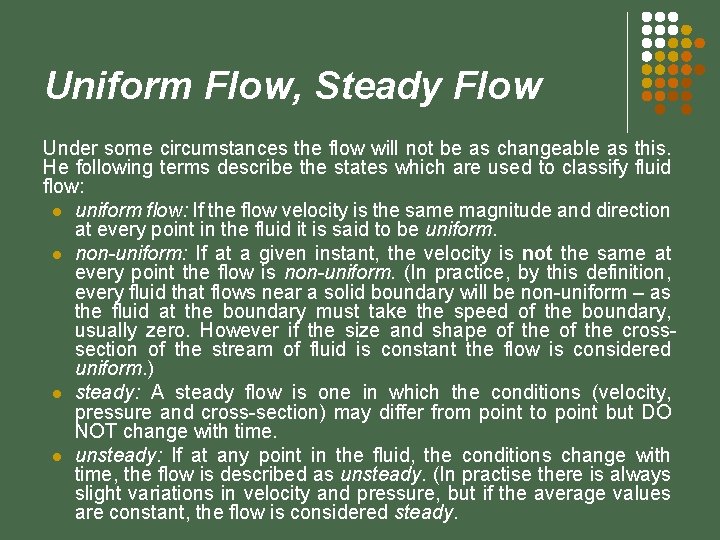 Uniform Flow, Steady Flow

Under some circumstances the flow will not be as changeable as this. He following terms describe the states which are used to classify fluid flow:

- uniform flow: If the flow velocity is the same magnitude and direction at every point in the fluid it is said to be uniform.
- non-uniform: If at a given instant, the velocity is not the same at every point the flow is non-uniform. (In practice, by this definition, every fluid that flows near a solid boundary will be non-uniform – as the fluid at the boundary must take the speed of the boundary, usually zero. However if the size and shape of the of the cross-section of the stream of fluid is constant the flow is considered uniform.)
- steady: A steady flow is one in which the conditions (velocity, pressure and cross-section) may differ from point to point but DO NOT change with time.
- unsteady: If at any point in the fluid, the conditions change with time, the flow is described as unsteady. (In practise there is always slight variations in velocity and pressure, but if the average values are constant, the flow is considered steady.